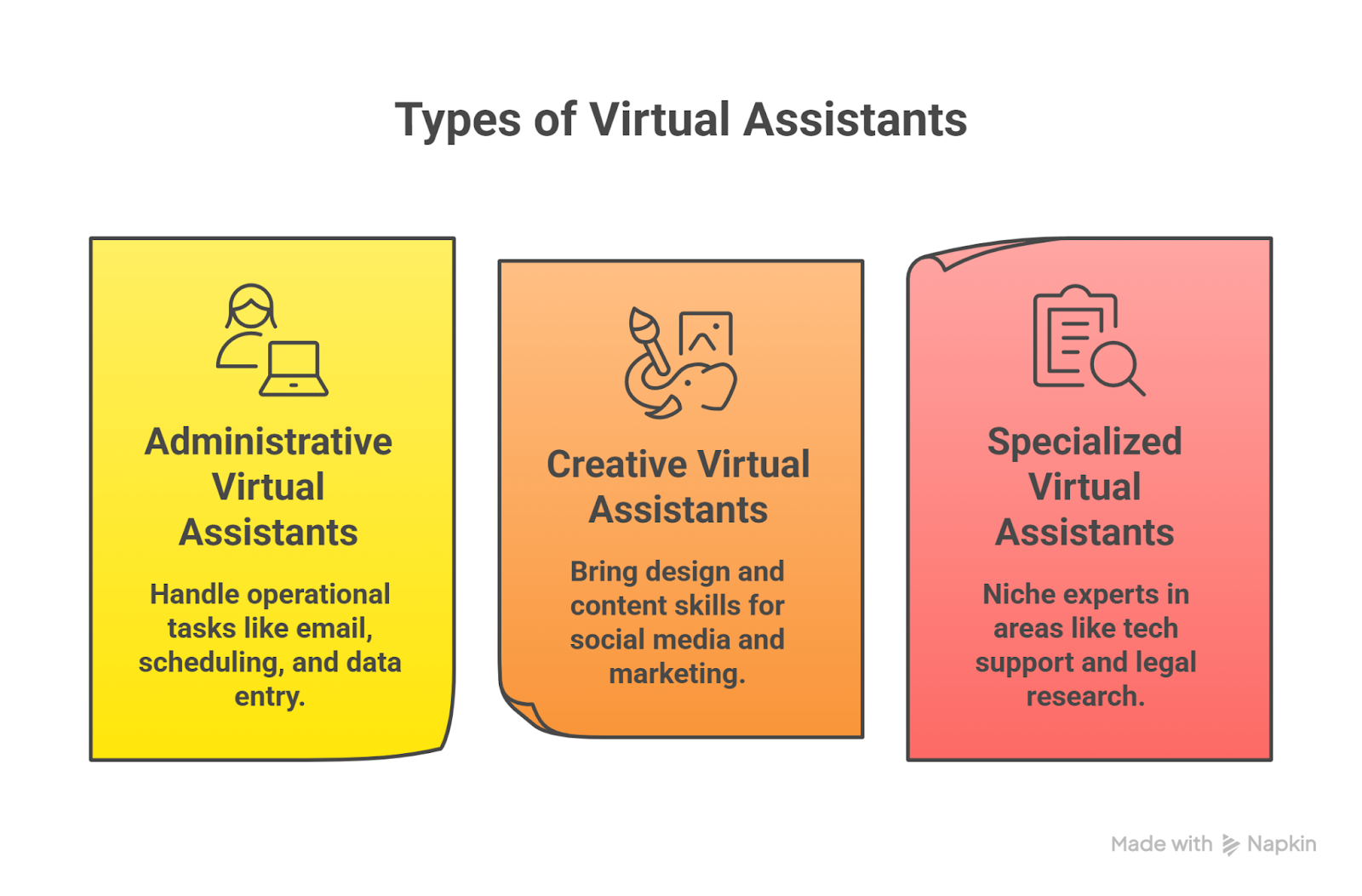 Types of Virtual Assistants

Administrative Virtual Assistants

Handle operational tasks like email, scheduling, and data entry.

Creative Virtual Assistants

Bring design and content skills for social media and marketing.

Specialized Virtual Assistants

Niche experts in areas like tech support and legal research.

Made with Napkin